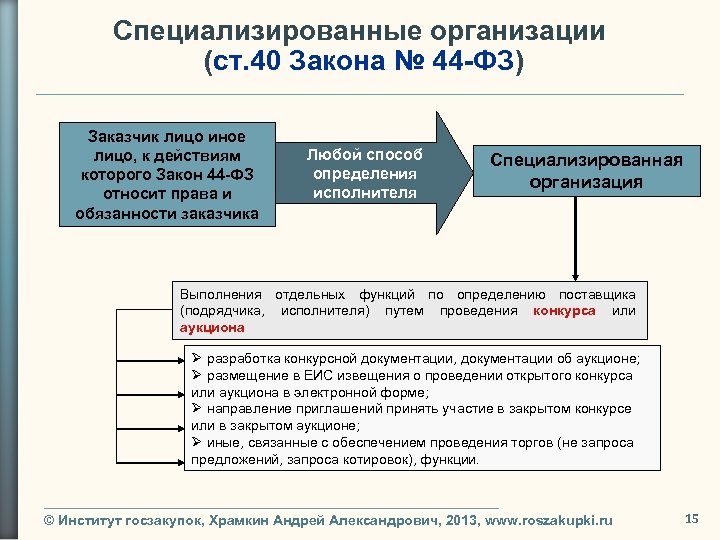 Специализированные организации
(ст.40 Закона № 44-ФЗ)

Заказчик лицо иное лицо, к действиям которого Закон 44-ФЗ относит права и обязанности заказчика

Любой способ определения исполнителя

Специализированная организация

Выполнения отдельных функций по определению поставщика (подрядчика, исполнителя) путем проведения конкурса или аукциона

➢ разработка конкурсной документации, документации об аукционе;
➢ размещение в ЕИС извещения о проведении открытого конкурса или аукциона в электронной форме;
➢ направление приглашений принять участие в закрытом конкурсе или в закрытом аукционе;
➢ иные, связанные с обеспечением проведения торгов (не запроса предложений, запроса котировок), функции.

© Институт госзакупок, Храмкин Андрей Александрович, 2013, www.roszakupki.ru

15